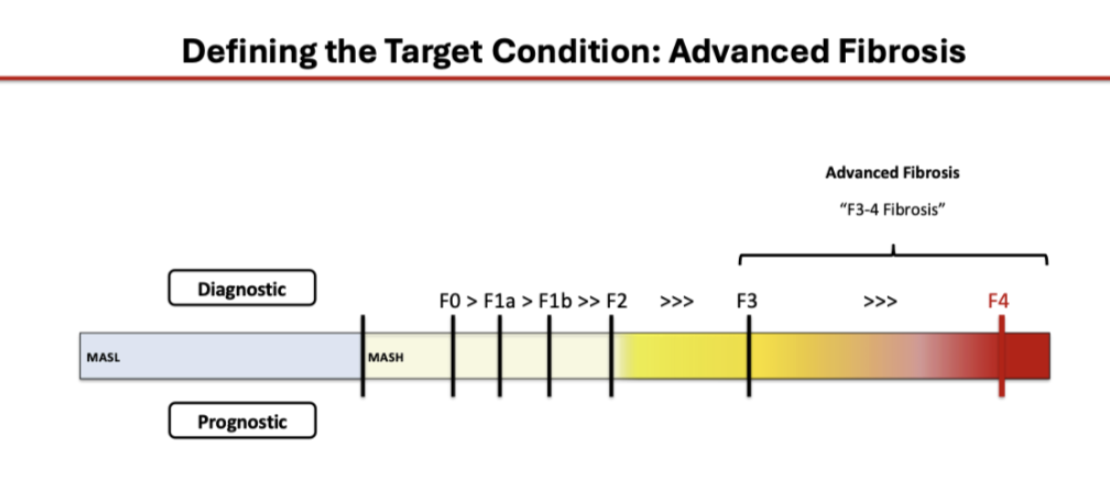 Defining the Target Condition: Advanced Fibrosis

Advanced Fibrosis

"F3-4 Fibrosis"

Diagnostic

F0 > F1a > F1b >> F2 >>> F3 >>> F4

MASL

MASH

Prognostic